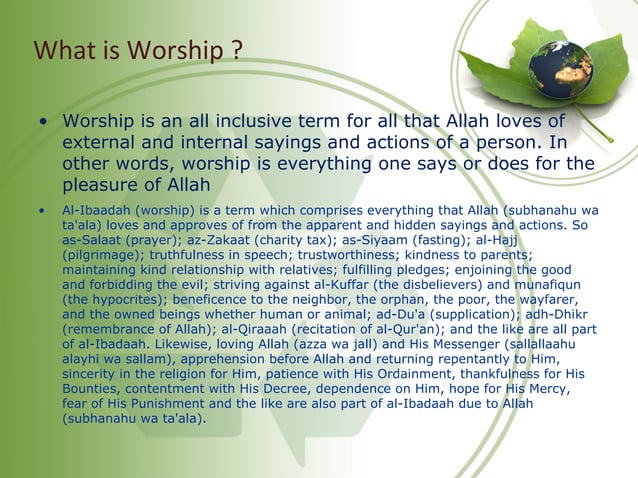 What is Worship ?

• Worship is an all inclusive term for all that Allah loves of external and internal sayings and actions of a person. In other words, worship is everything one says or does for the pleasure of Allah

• Al-Ibaadah (worship) is a term which comprises everything that Allah (subhanahu wa ta'ala) loves and approves of from the apparent and hidden sayings and actions. So as-Salaat (prayer); az-Zakaat (charity tax); as-Siyaam (fasting); al-Hajj (pilgrimage); truthfulness in speech; trustworthiness; kindness to parents; maintaining kind relationship with relatives; fulfilling pledges; enjoining the good and forbidding the evil; striving against al-Kuffar (the disbelievers) and munafiqun (the hypocrites); beneficence to the neighbor, the orphan, the poor, the wayfarer, and the owned beings whether human or animal; ad-Du'a (supplication); adh-Dhikr (remembrance of Allah); al-Qiraaah (recitation of al-Qur'an); and the like are all part of al-Ibadaah. Likewise, loving Allah (azza wa jall) and His Messenger (sallallaahu alayhi wa sallam), apprehension before Allah and returning repentantly to Him, sincerity in the religion for Him, patience with His Ordainment, thankfulness for His Bounties, contentment with His Decree, dependence on Him, hope for His Mercy, fear of His Punishment and the like are also part of al-Ibadaah due to Allah (subhanahu wa ta'ala).